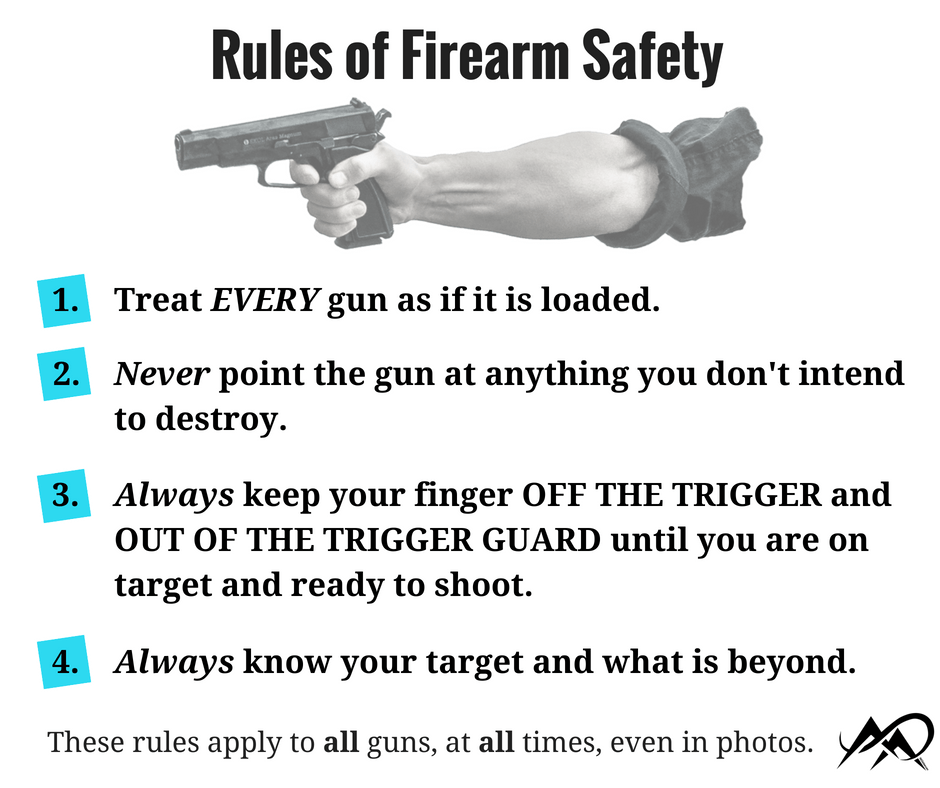 Rules of Firearm Safety

1. Treat EVERY gun as if it is loaded.

2. Never point the gun at anything you don't intend to destroy.

3. Always keep your finger OFF THE TRIGGER and OUT OF THE TRIGGER GUARD until you are on target and ready to shoot.

4. Always know your target and what is beyond.

These rules apply to all guns, at all times, even in photos.